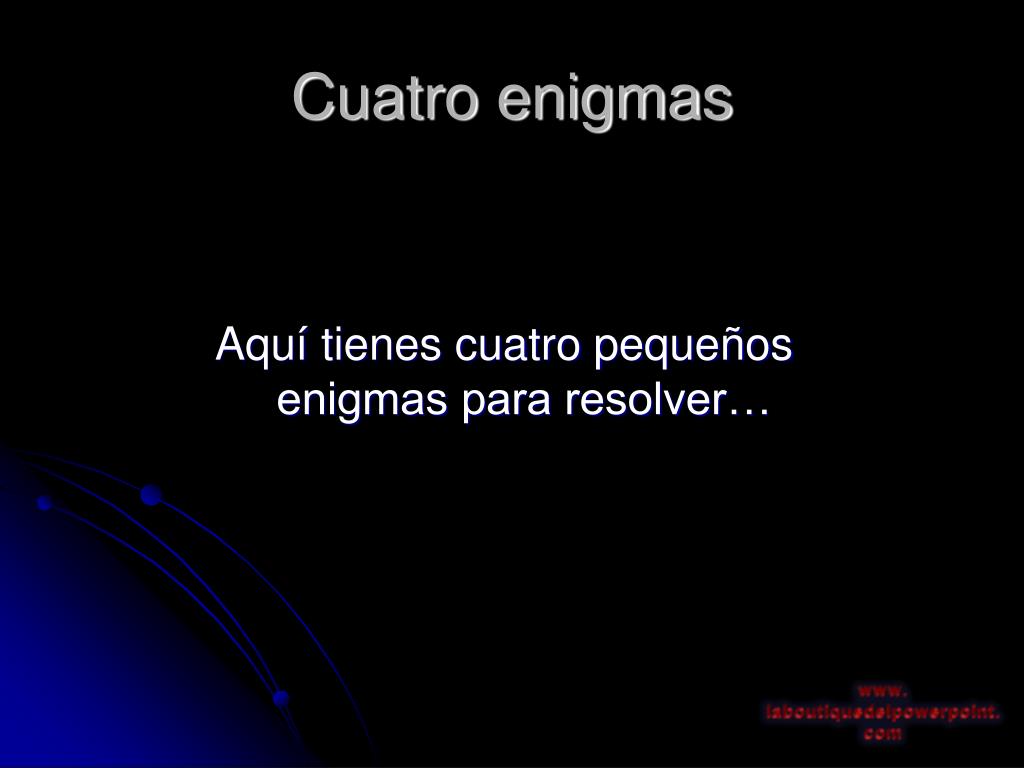 Cuatro enigmas

Aquí tienes cuatro pequeños enigmas para resolver…

www.
laboutiquedelpowerpoint.
com